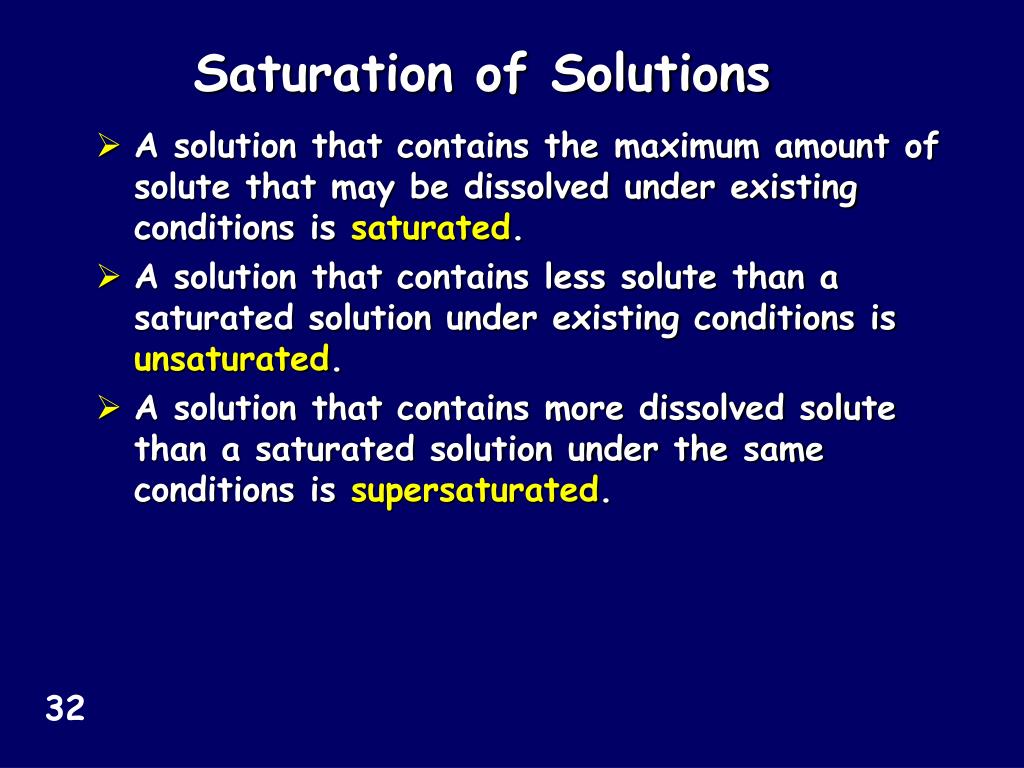 Saturation of Solutions

➢ A solution that contains the maximum amount of solute that may be dissolved under existing conditions is saturated.

➢ A solution that contains less solute than a saturated solution under existing conditions is unsaturated.

➢ A solution that contains more dissolved solute than a saturated solution under the same conditions is supersaturated.

32